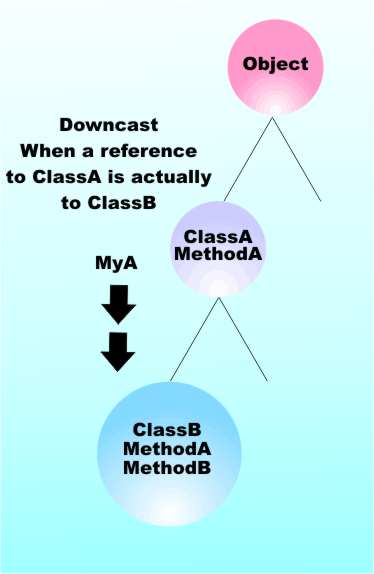 Object

Downcast
When a reference to ClassA is actually to ClassB

ClassA
MethodA

MyA

ClassB
MethodA
MethodB